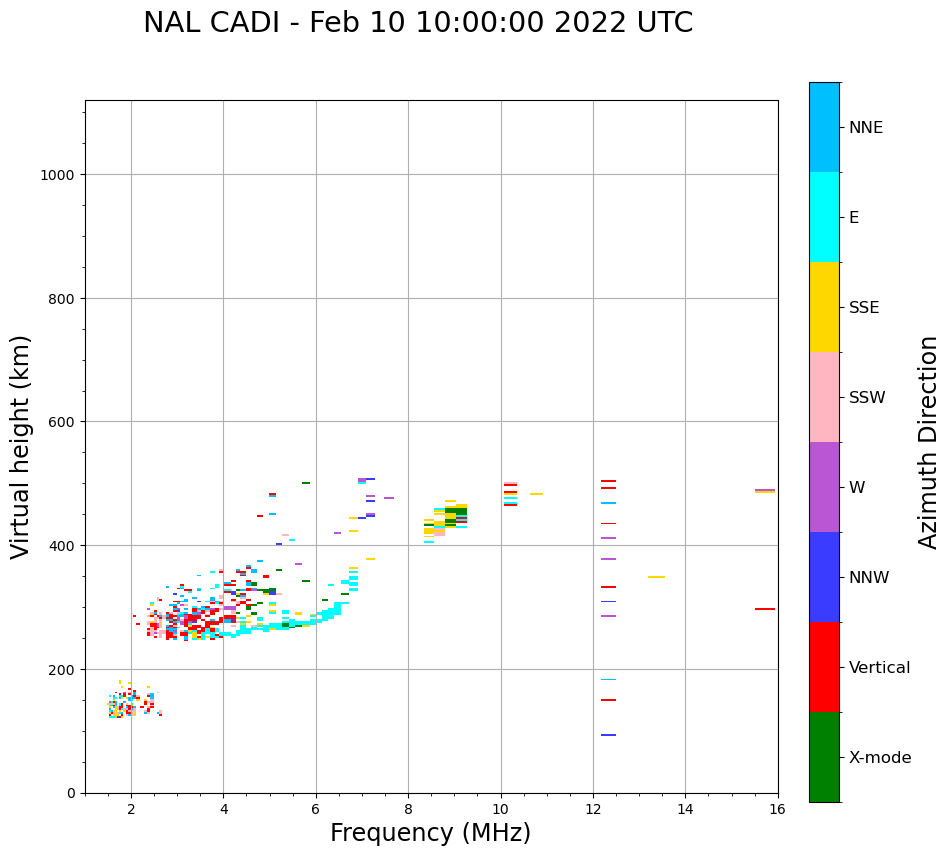 NAL CADI - Feb 10 10:00:00 2022 UTC

Virtual height (km)

1000
800
600
400
200
0

2
4
6
8
10
12
14
16

Frequency (MHz)

NNE
E
SSE
SSW
W
NNW
Vertical
X-mode

Azimuth Direction